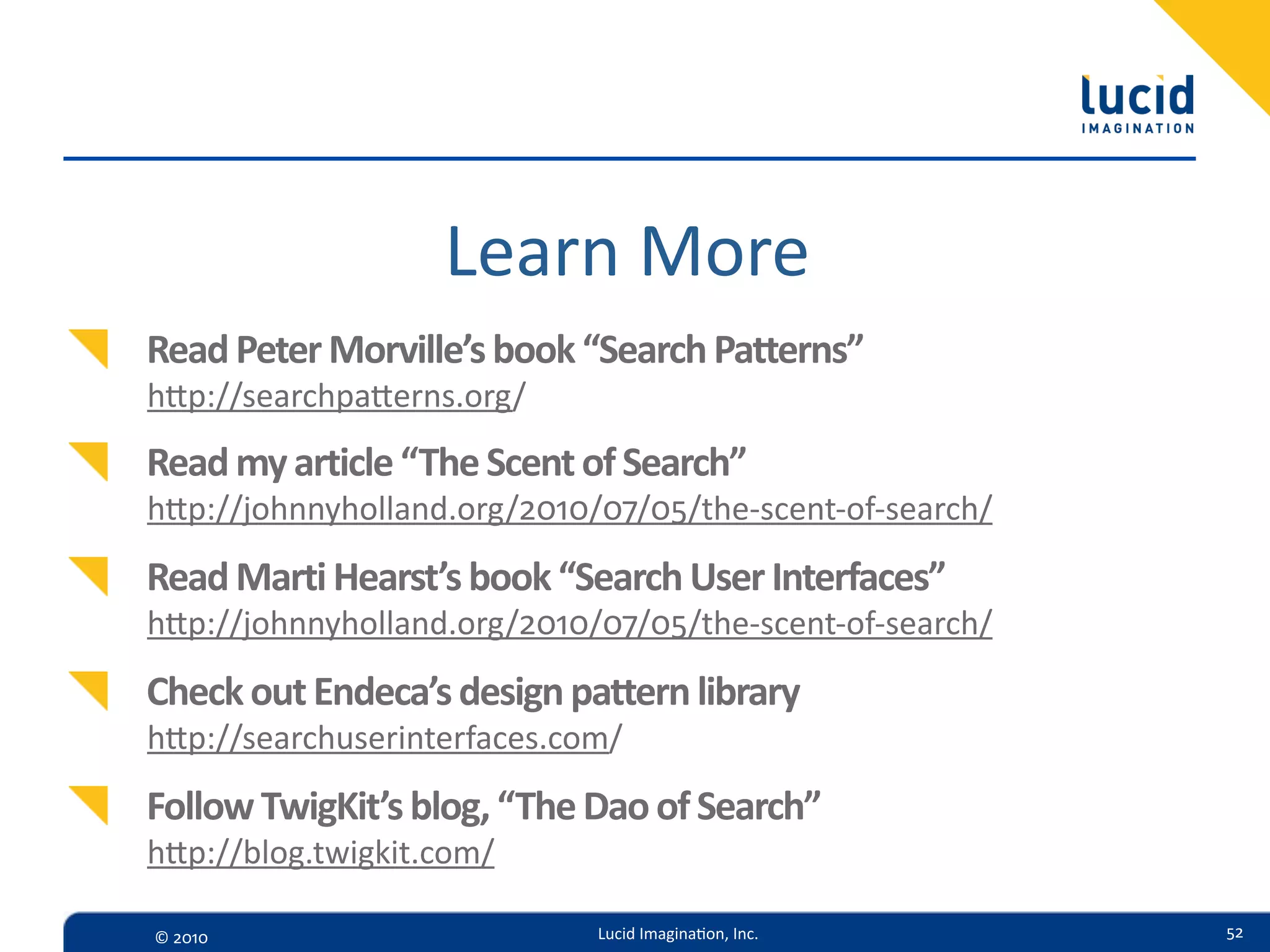 lucid
IMAGINATION

Learn More

Read Peter Morville's book "Search Patterns"
http://searchpatterns.org/

Read my article "The Scent of Search"
http://johnnyholland.org/2010/07/05/the-scent-of-search/

Read Marti Hearst's book "Search User Interfaces"
http://johnnyholland.org/2010/07/05/the-scent-of-search/

Check out Endeca's design pattern library
http://searchuserinterfaces.com/

Follow TwigKit's blog, "The Dao of Search"
http://blog.twigkit.com/

© 2010 Lucid Imagination, Inc. 52